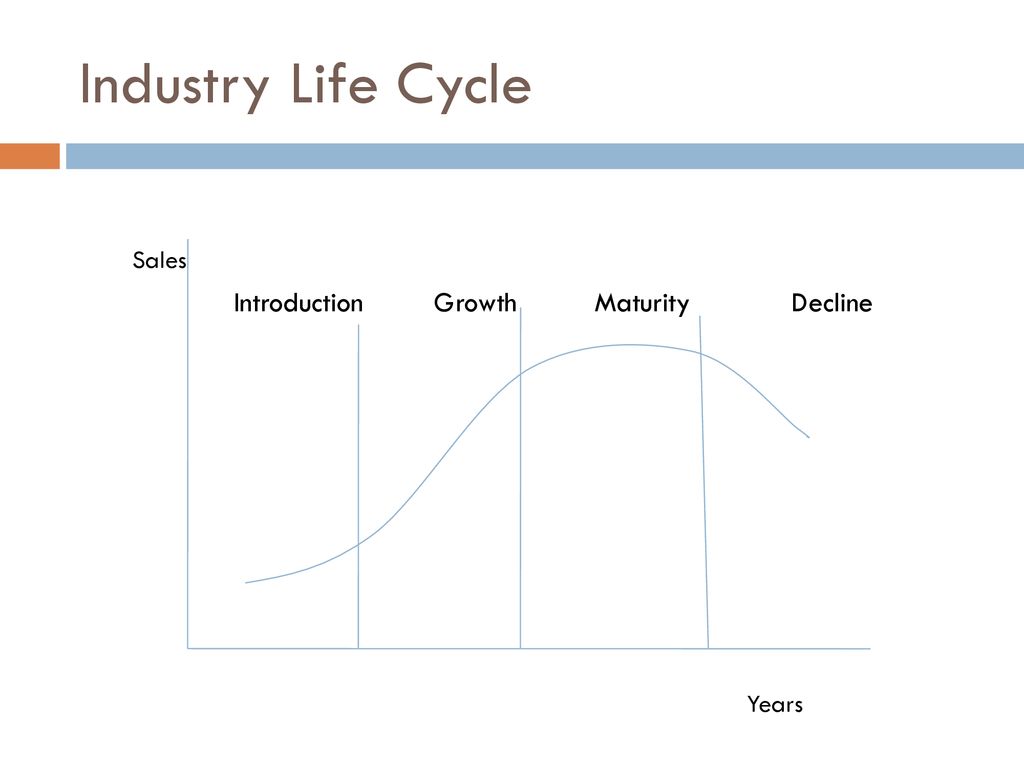 Industry Life Cycle

Sales

Introduction Growth Maturity Decline

Years